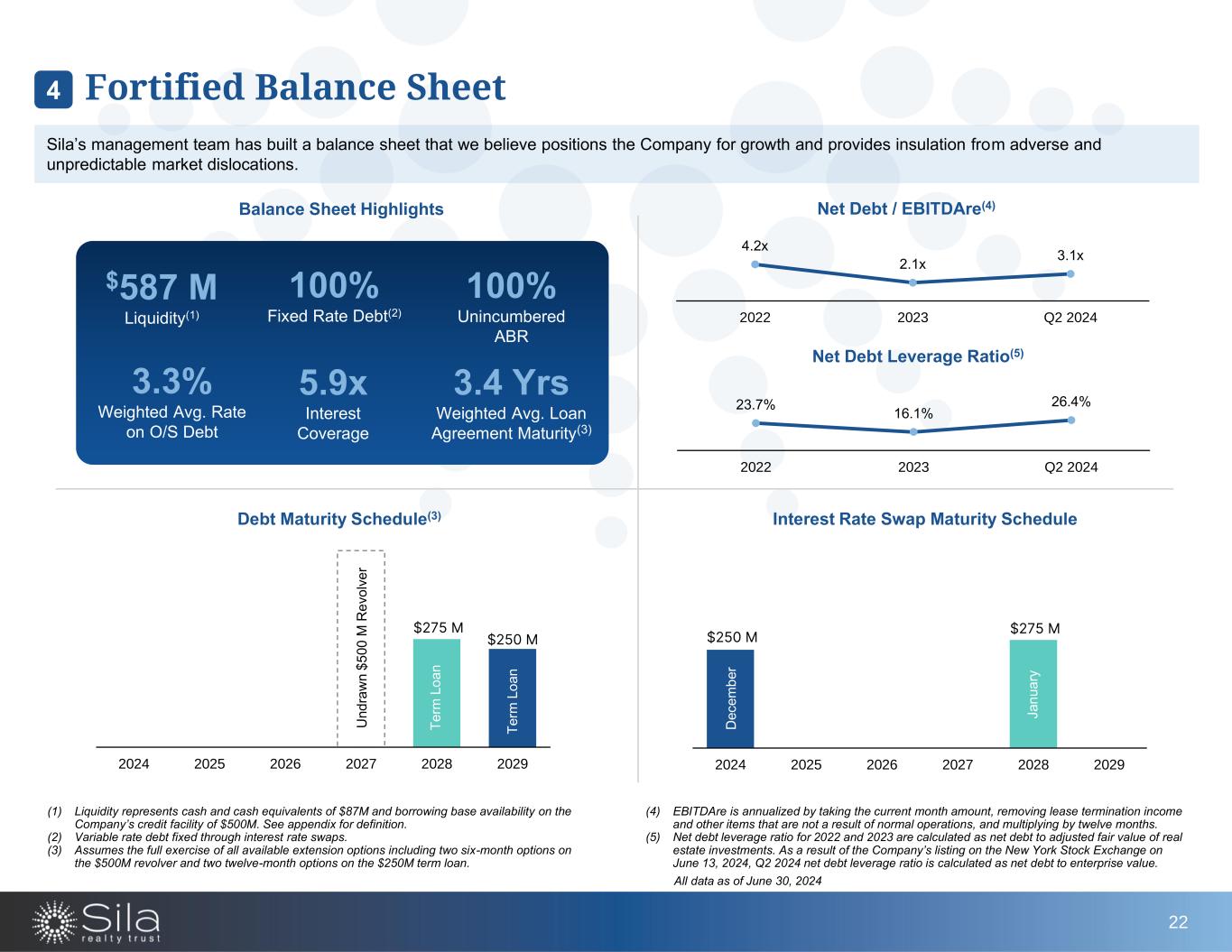 4 Fortified Balance Sheet

Sila's management team has built a balance sheet that we believe positions the Company for growth and provides insulation from adverse and unpredictable market dislocations.

Balance Sheet Highlights

$587 M
Liquidity$^{(1)}$

100%
Fixed Rate Debt$^{(2)}$

100%
Unincumbered ABR

3.3%
Weighted Avg. Rate on O/S Debt

5.9x
Interest Coverage

3.4 Yrs
Weighted Avg. Loan Agreement Maturity$^{(3)}$

Net Debt / EBITDAre$^{(4)}$

4.2x 2.1x 3.1x
2022 2023 Q2 2024

Net Debt Leverage Ratio$^{(5)}$

23.7% 16.1% 26.4%
2022 2023 Q2 2024

Debt Maturity Schedule$^{(3)}$

Undrawn $500 M Revolver
$275 M Term Loan
$250 M Term Loan
2024 2025 2026 2027 2028 2029

Interest Rate Swap Maturity Schedule

$250 M December
$275 M January
2024 2025 2026 2027 2028 2029

(1) Liquidity represents cash and cash equivalents of $87M and borrowing base availability on the Company's credit facility of $500M. See appendix for definition.
(2) Variable rate debt fixed through interest rate swaps.
(3) Assumes the full exercise of all available extension options including two six-month options on the $500M revolver and two twelve-month options on the $250M term loan.

(4) EBITDAre is annualized by taking the current month amount, removing lease termination income and other items that are not a result of normal operations, and multiplying by twelve months.
(5) Net debt leverage ratio for 2022 and 2023 are calculated as net debt to adjusted fair value of real estate investments. As a result of the Company's listing on the New York Stock Exchange on June 13, 2024, Q2 2024 net debt leverage ratio is calculated as net debt to enterprise value.
All data as of June 30, 2024

Sila realty trust

22